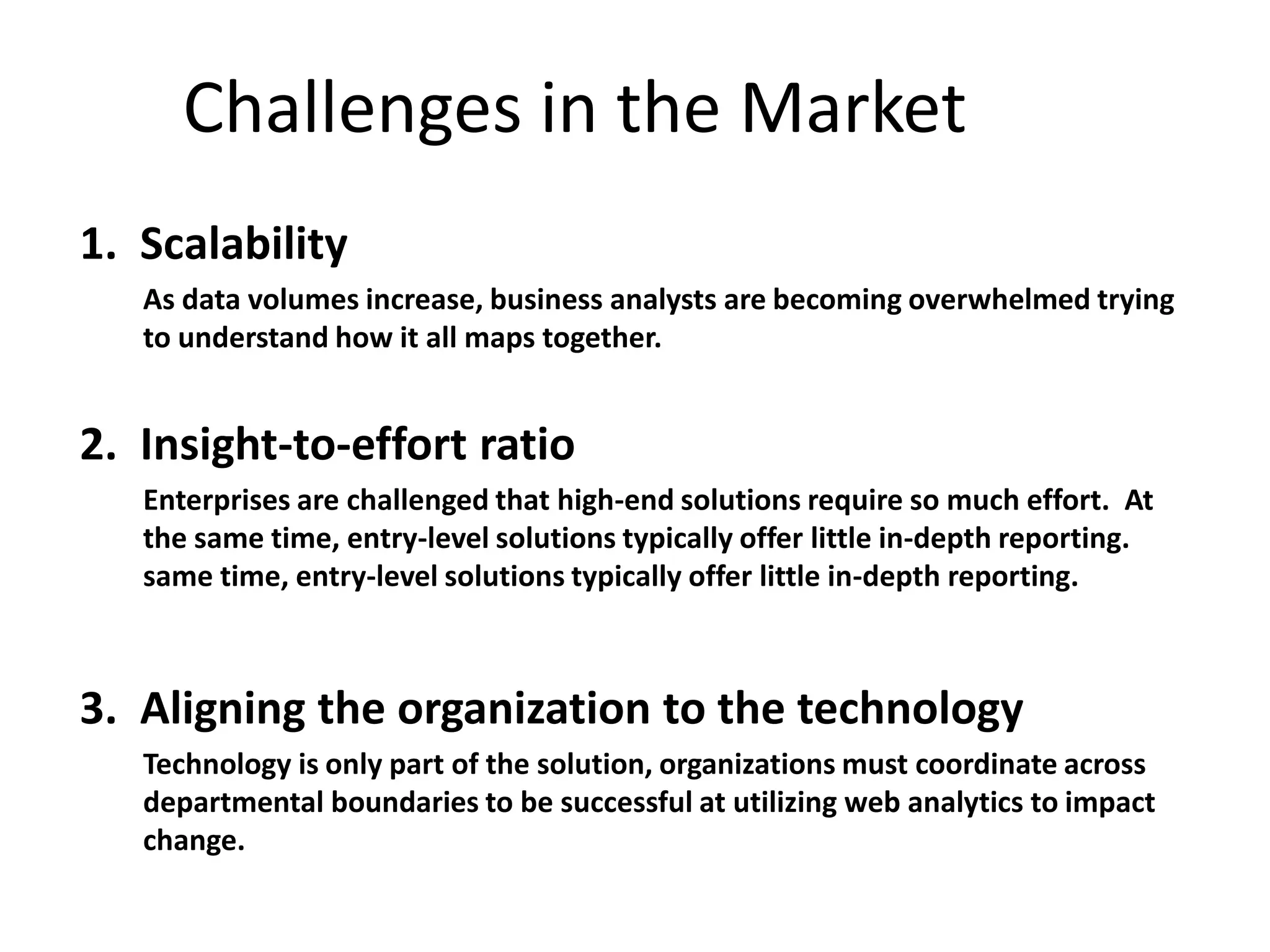 Challenges in the Market

1. Scalability

As data volumes increase, business analysts are becoming overwhelmed trying to understand how it all maps together.

2. Insight-to-effort ratio

Enterprises are challenged that high-end solutions require so much effort. At the same time, entry-level solutions typically offer little in-depth reporting. same time, entry-level solutions typically offer little in-depth reporting.

3. Aligning the organization to the technology

Technology is only part of the solution, organizations must coordinate across departmental boundaries to be successful at utilizing web analytics to impact change.